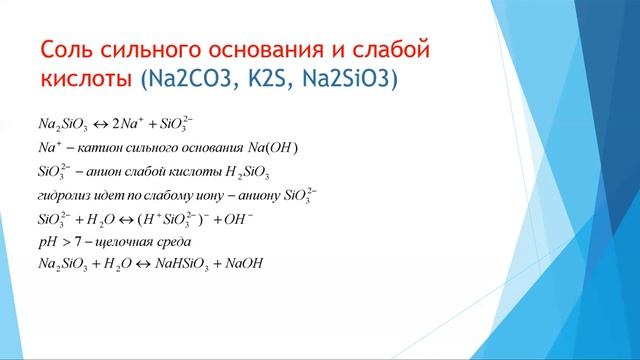 Соль сильного основания и слабой кислоты (Na2CO3, K2S, Na2SiO3)

$Na_2SiO_3 \leftrightarrow 2Na^+ + SiO_3^{2-}$

$Na^+$ – катион сильного основания $Na(OH)$

$SiO_3^{2-}$ – анион слабой кислоты $H_2SiO_3$

гидролиз идет по слабому иону – аниону $SiO_3^{2-}$

$SiO_3^{2-} + H_2O \leftrightarrow (H^+SiO_3^{2-})^- + OH^-$

$pH > 7$ – щелочная среда

$Na_2SiO_3 + H_2O \leftrightarrow NaHSiO_3 + NaOH$